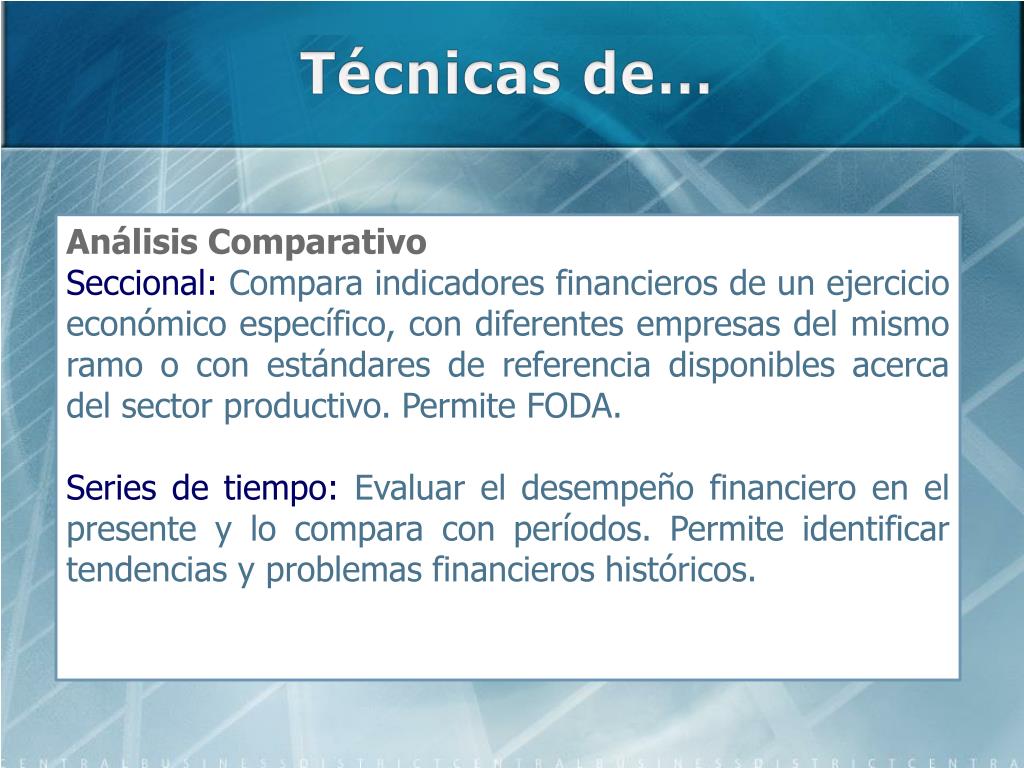 Técnicas de…

Análisis Comparativo
Seccional: Compara indicadores financieros de un ejercicio económico específico, con diferentes empresas del mismo ramo o con estándares de referencia disponibles acerca del sector productivo. Permite FODA.

Series de tiempo: Evaluar el desempeño financiero en el presente y lo compara con períodos. Permite identificar tendencias y problemas financieros históricos.

CENTRALBUSINESSDISTRICTCENTRALBUSINESSDISTRICTCENTRA